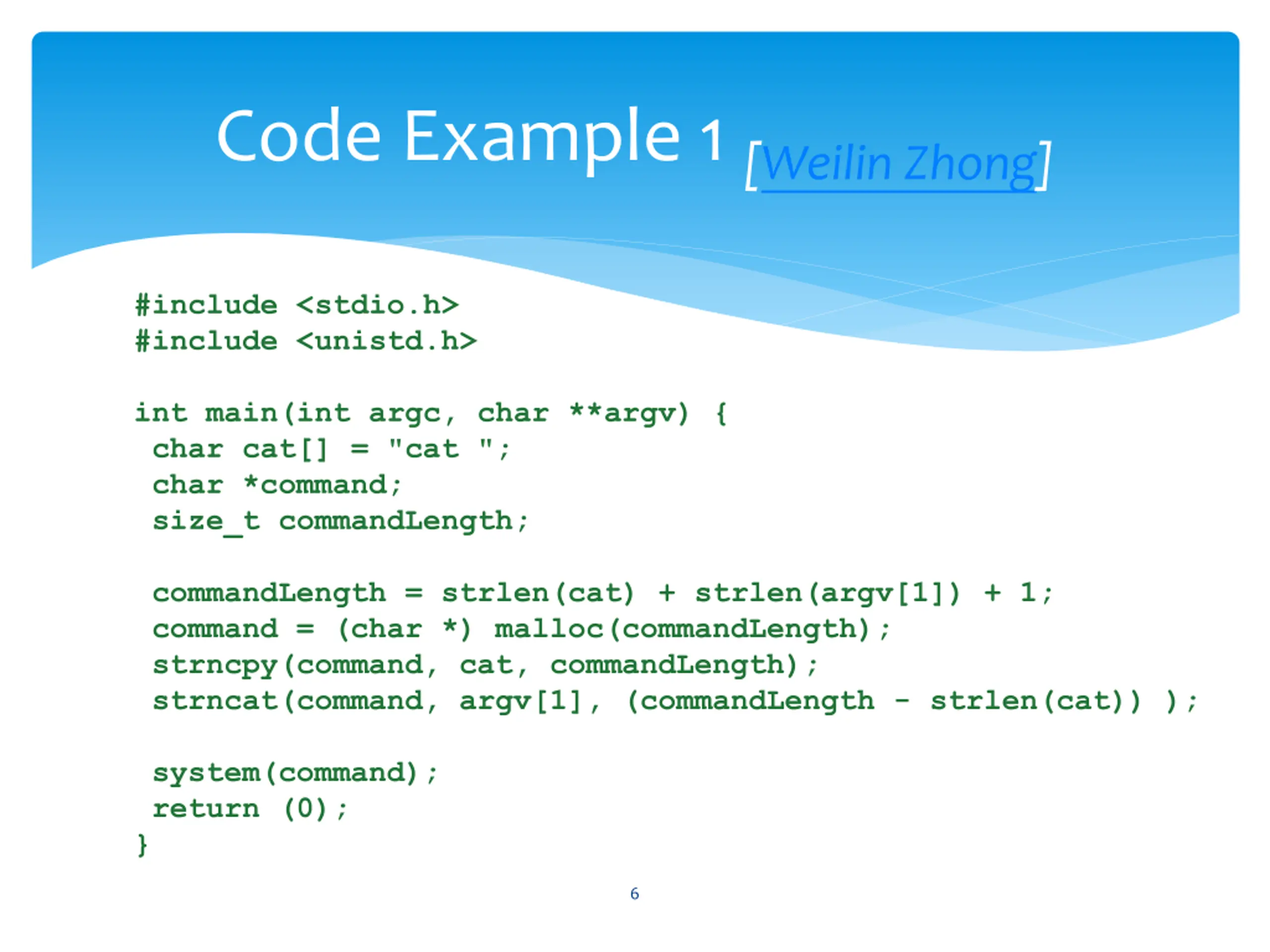 Code Example 1 [Weilin Zhong]

#include <stdio.h>
#include <unistd.h>

int main(int argc, char **argv) {
 char cat[] = "cat ";
 char *command;
 size_t commandLength;

 commandLength = strlen(cat) + strlen(argv[1]) + 1;
 command = (char *) malloc(commandLength);
 strncpy(command, cat, commandLength);
 strncat(command, argv[1], (commandLength - strlen(cat)) );

 system(command);
 return (0);
}

6